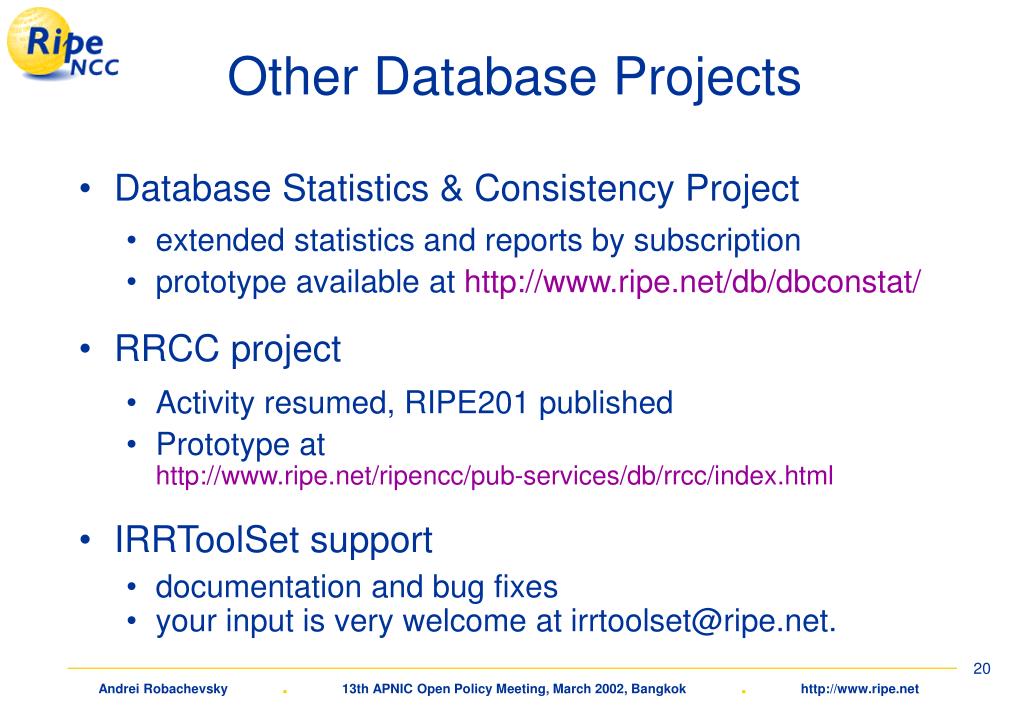 Ripe NCC

Other Database Projects

• Database Statistics & Consistency Project
  • extended statistics and reports by subscription
  • prototype available at http://www.ripe.net/db/dbconstat/

• RRCC project
  • Activity resumed, RIPE201 published
  • Prototype at http://www.ripe.net/ripencc/pub-services/db/rrcc/index.html

• IRRToolSet support
  • documentation and bug fixes
  • your input is very welcome at irrtoolset@ripe.net.

20

Andrei Robachevsky . 13th APNIC Open Policy Meeting, March 2002, Bangkok . http://www.ripe.net